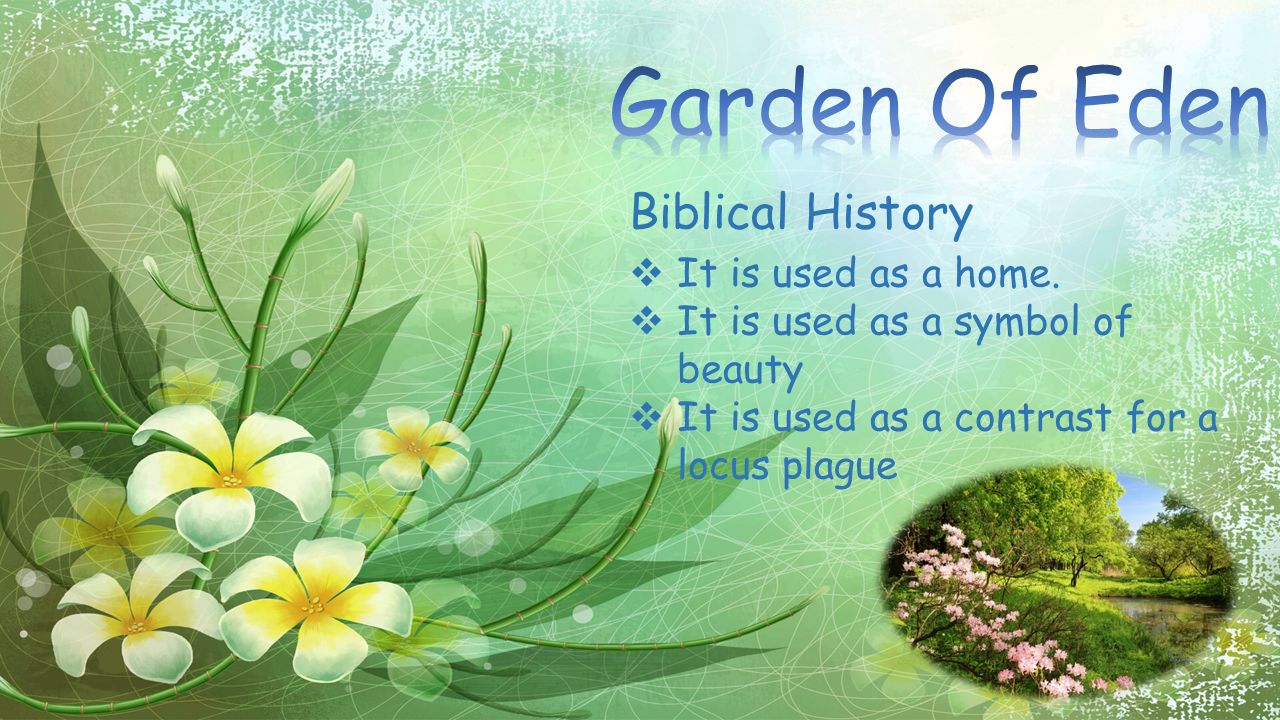 Garden Of Eden

Biblical History

❖ It is used as a home.
❖ It is used as a symbol of beauty
❖ It is used as a contrast for a locus plague